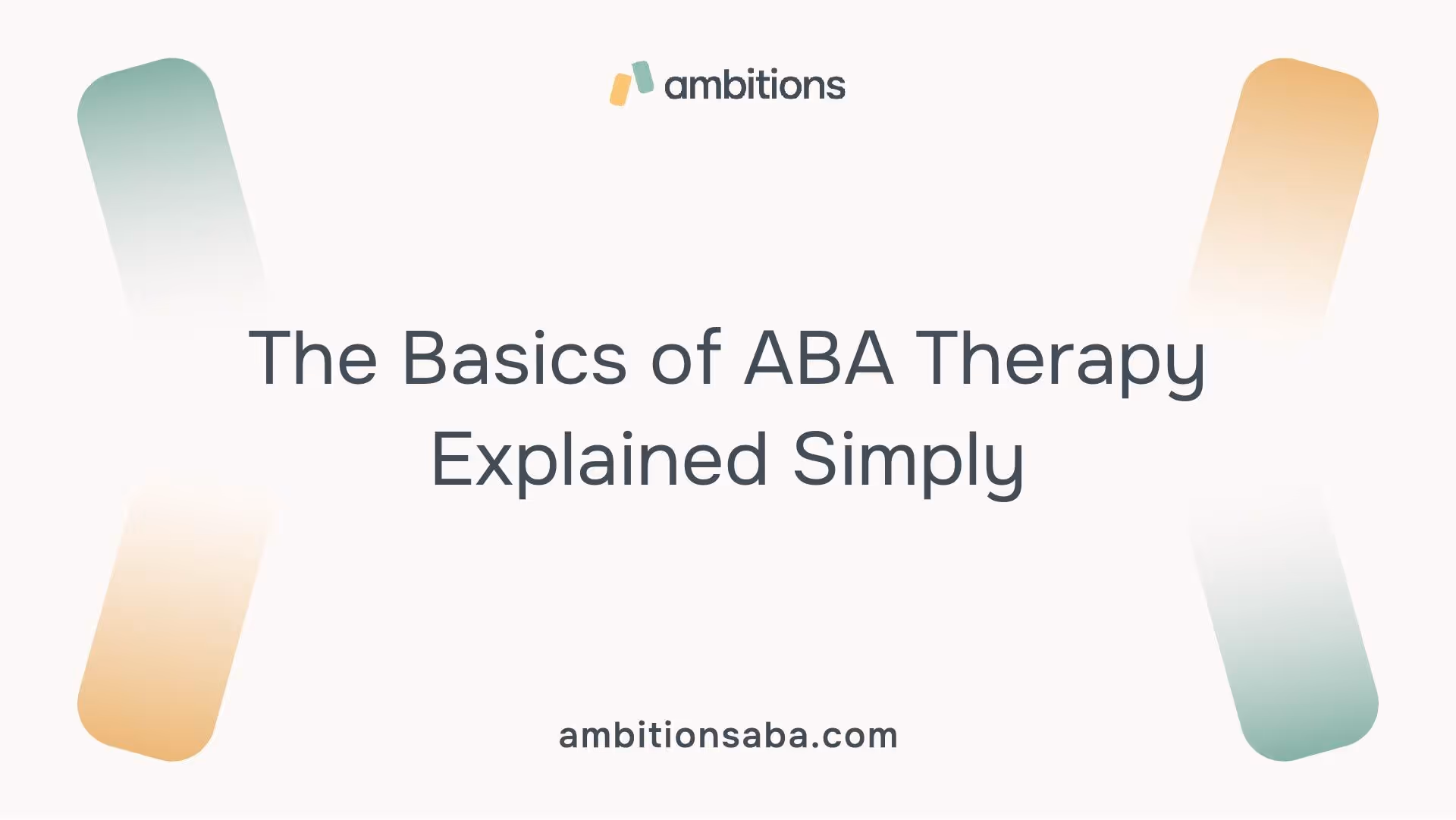 ambitions

The Basics of ABA Therapy Explained Simply

ambitionsaba.com